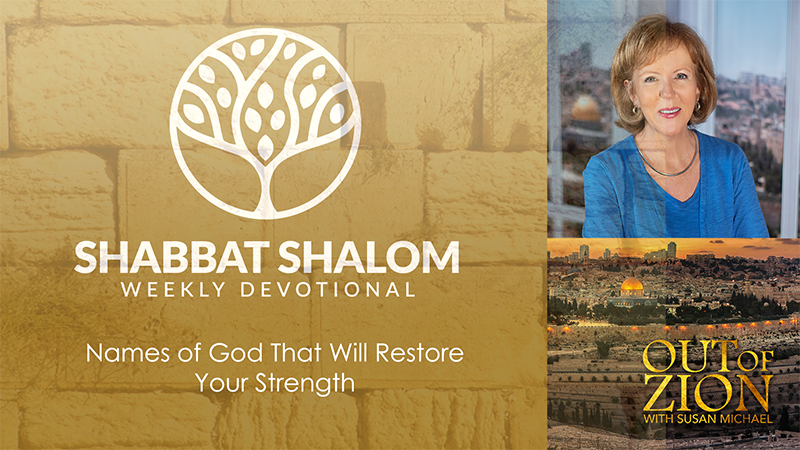 SHABBAT SHALOM
WEEKLY DEVOTIONAL

Names of God That Will Restore Your Strength

OUT OF ZION
WITH SUSAN MICHAEL